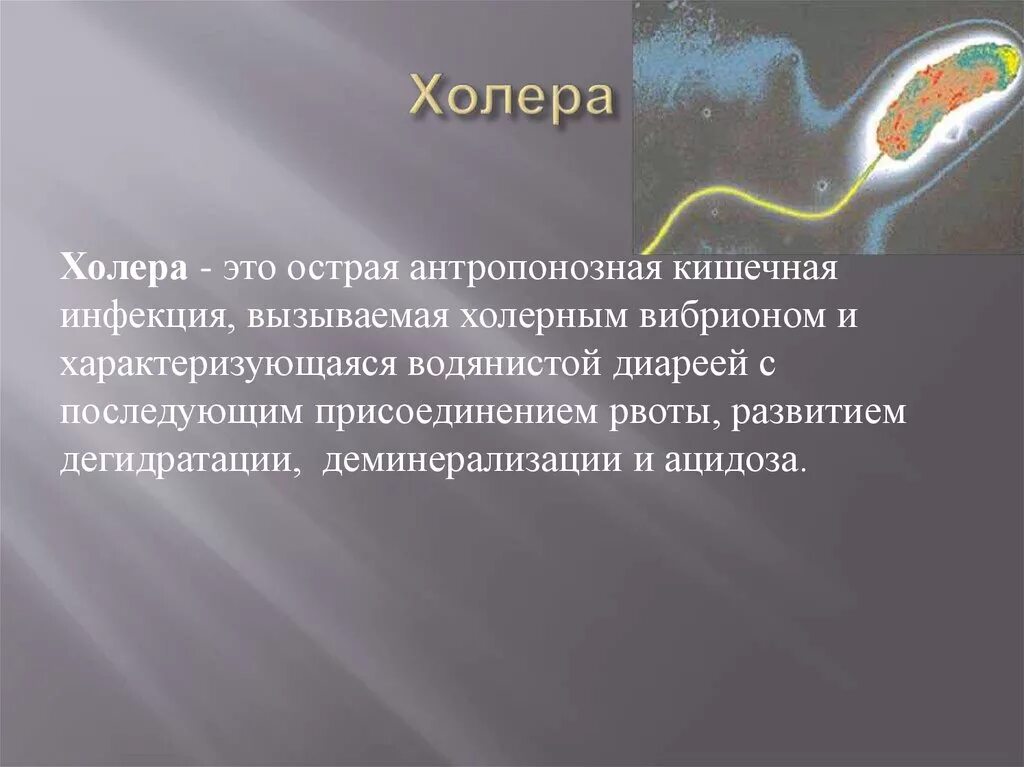 Холера

Холера - это острая антропонозная кишечная инфекция, вызываемая холерным вибрионом и характеризующаяся водянистой диареей с последующим присоединением рвоты, развитием дегидратации,  деминерализации и ацидоза.